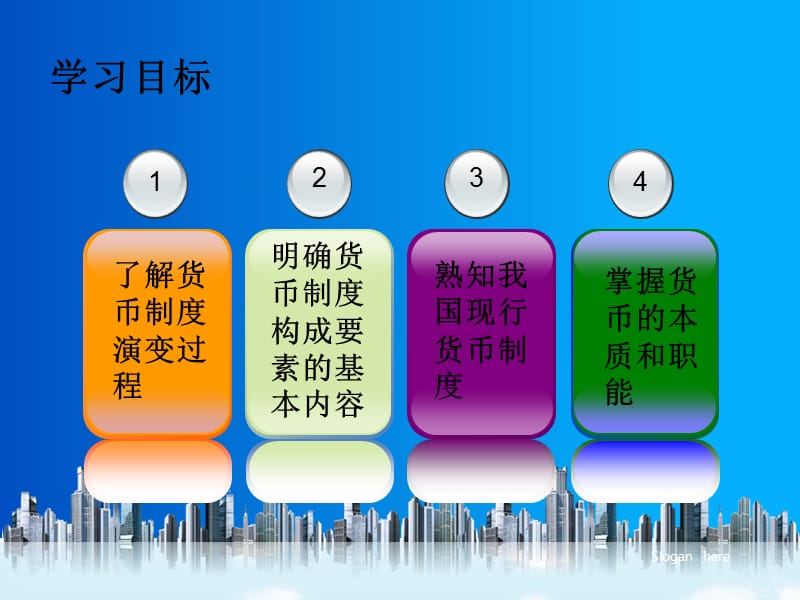 学习目标

1

了解货币制度演变过程

2

明确货币制度构成要素的基本内容

3

熟知我国现行货币制度

4

掌握货币的本质和职能

Slogan here